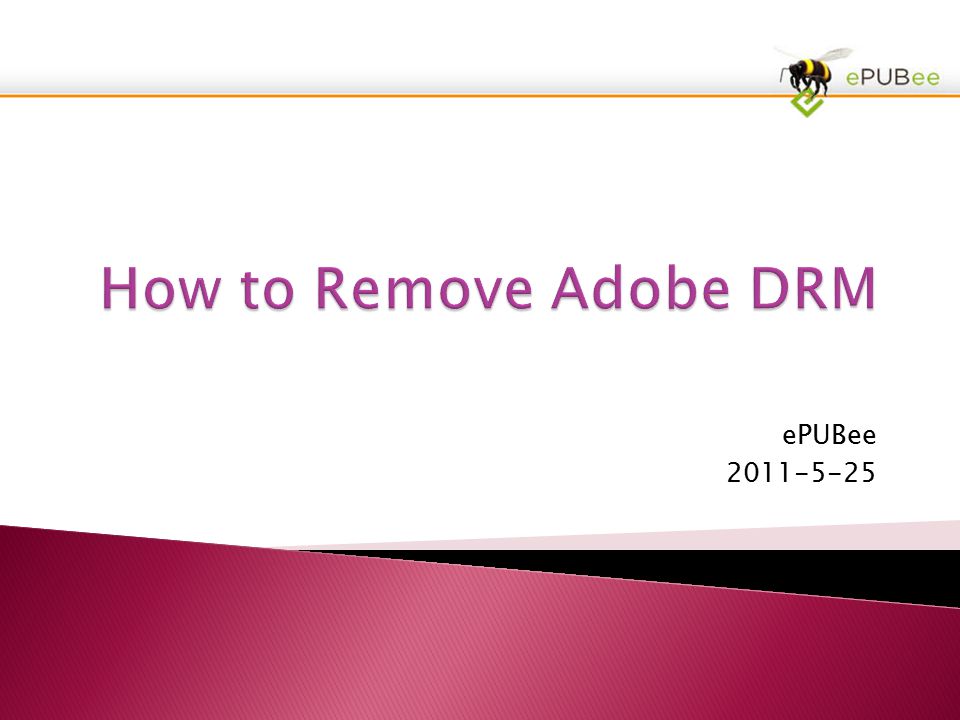 ePUBee

How to Remove Adobe DRM

ePUBee
2011-5-25